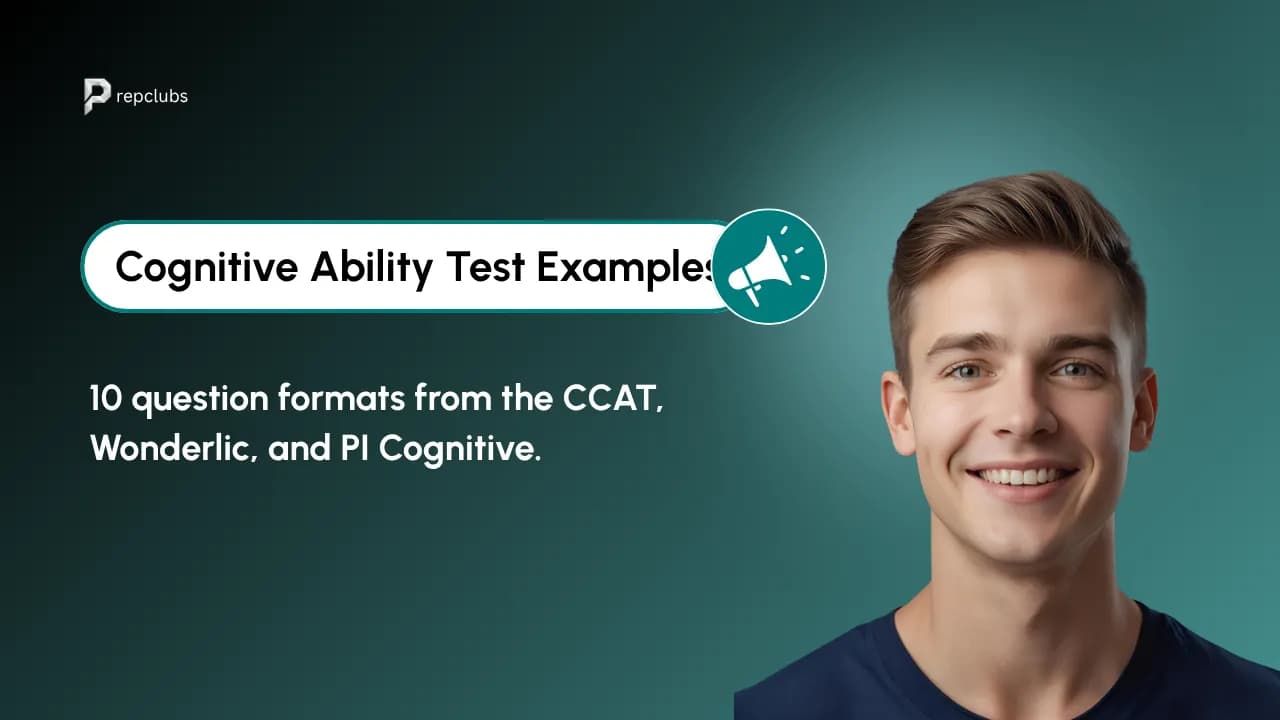 Prepclubs

Cognitive Ability Test Examples

10 question formats from the CCAT, Wonderlic, and PI Cognitive.